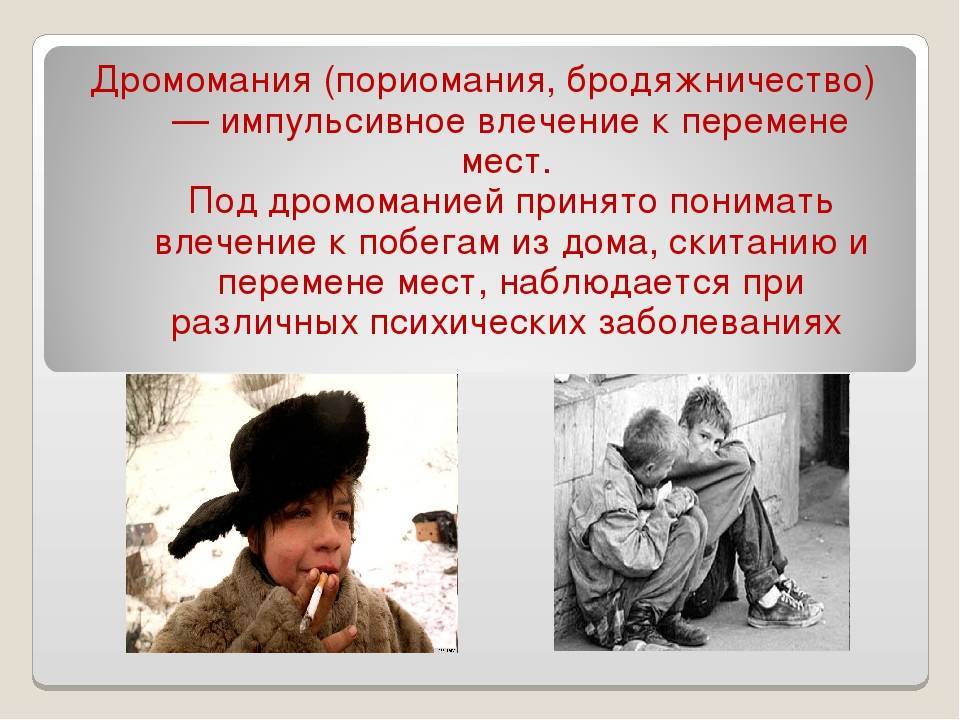 Дромомания (пориомания, бродяжничество) — импульсивное влечение к перемене мест.

Под дромоманией принято понимать влечение к побегам из дома, скитанию и перемене мест, наблюдается при различных психических заболеваниях